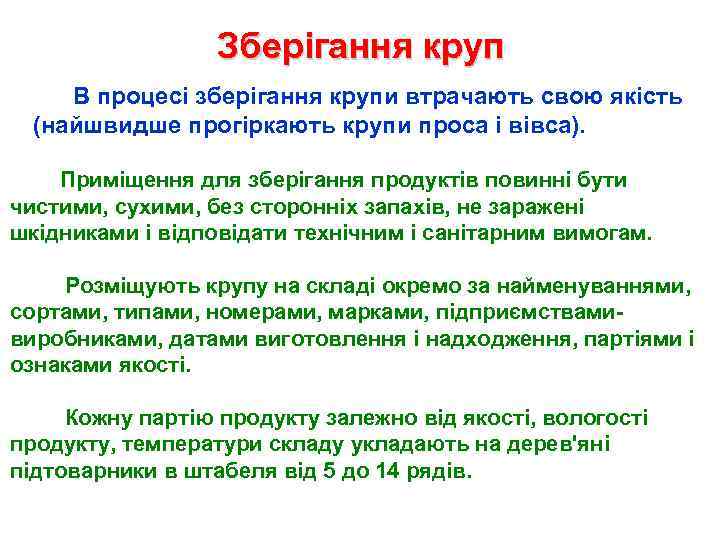 Зберігання круп

В процесі зберігання крупи втрачають свою якість (найшвидше прогіркають крупи проса і вівса).

Приміщення для зберігання продуктів повинні бути чистими, сухими, без сторонніх запахів, не заражені шкідниками і відповідати технічним і санітарним вимогам.

Розміщують крупу на складі окремо за найменуваннями, сортами, типами, номерами, марками, підприємствами-виробниками, датами виготовлення і надходження, партіями і ознаками якості.

Кожну партію продукту залежно від якості, вологості продукту, температури складу укладають на дерев'яні підтоварники в штабеля від 5 до 14 рядів.